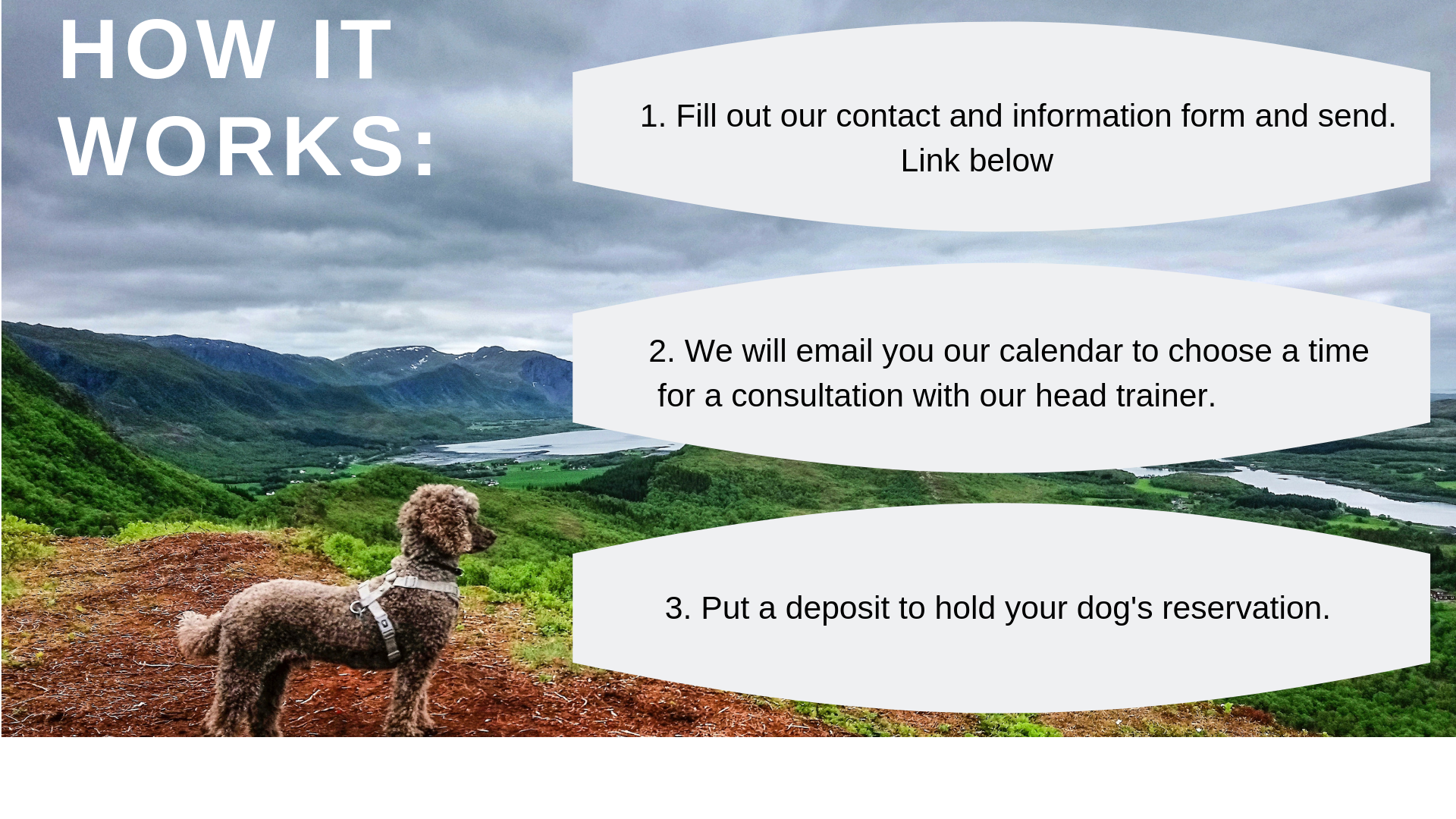 HOW IT WORKS:

1. Fill out our contact and information form and send. Link below

2. We will email you our calendar to choose a time for a consultation with our head trainer.

3. Put a deposit to hold your dog's reservation.